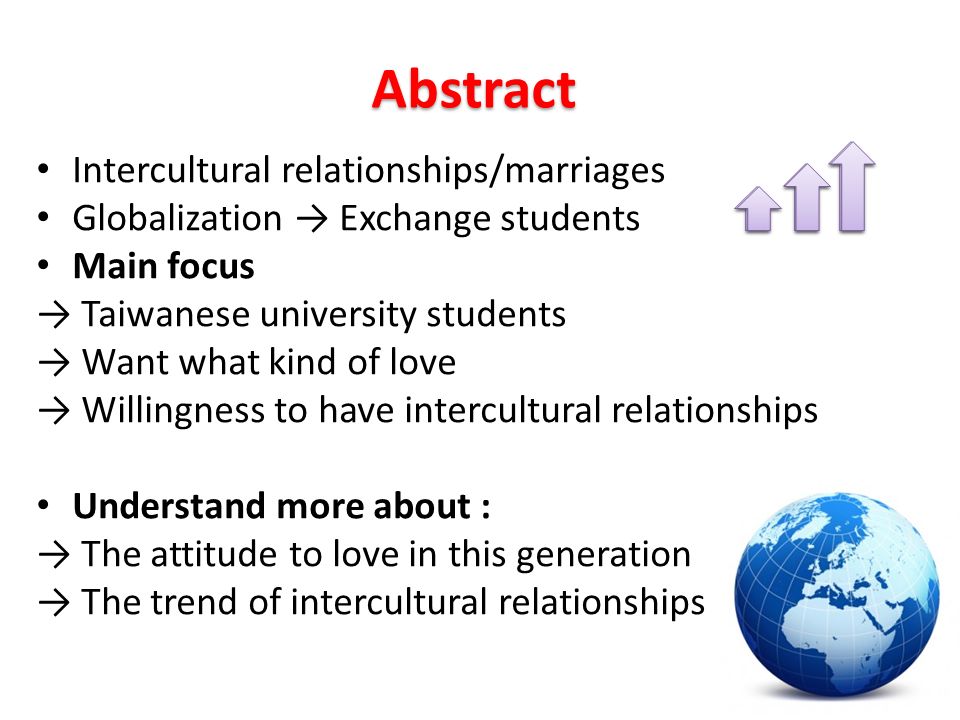 Abstract

• Intercultural relationships/marriages
• Globalization → Exchange students
• Main focus
→ Taiwanese university students
→ Want what kind of love
→ Willingness to have intercultural relationships

• Understand more about :
→ The attitude to love in this generation
→ The trend of intercultural relationships